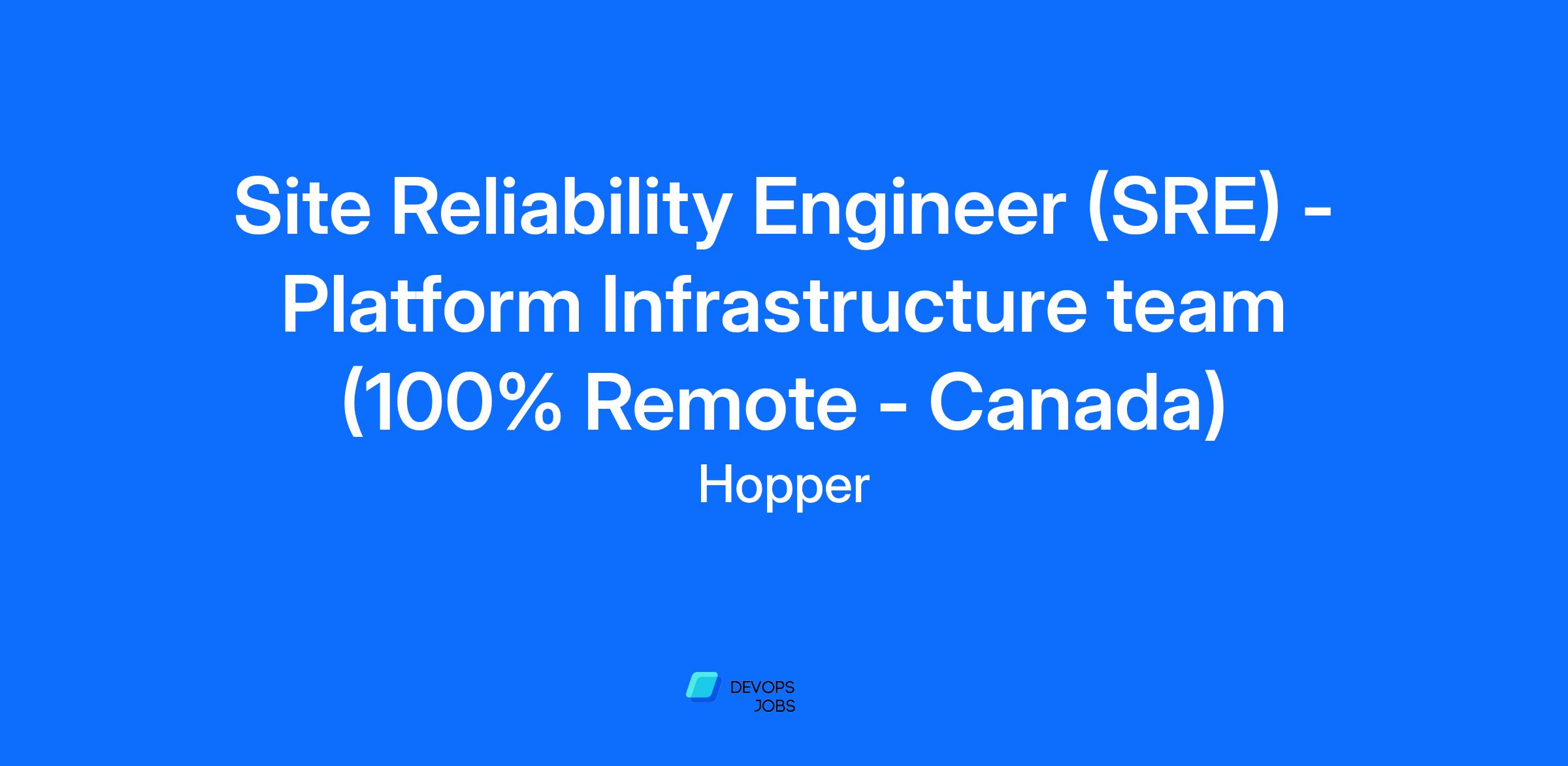 Site Reliability Engineer (SRE) - Platform Infrastructure team (100% Remote - Canada)

Hopper

DEVOPS
JOBS